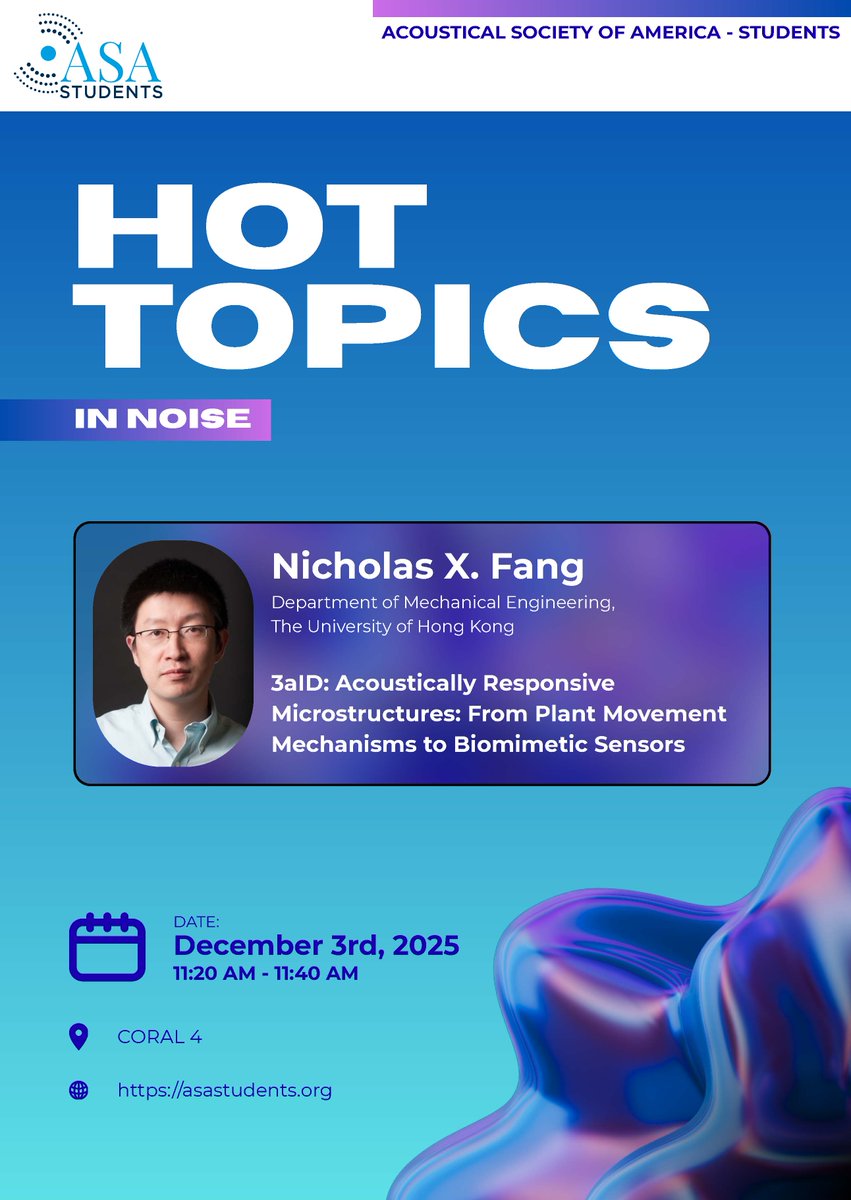 ASA STUDENTS

ACOUSTICAL SOCIETY OF AMERICA - STUDENTS

HOT TOPICS

IN NOISE

Nicholas X. Fang

Department of Mechanical Engineering, The University of Hong Kong

3aID: Acoustically Responsive Microstructures: From Plant Movement Mechanisms to Biomimetic Sensors

DATE:
December 3rd, 2025
11:20 AM - 11:40 AM

CORAL 4

https://asastudents.org